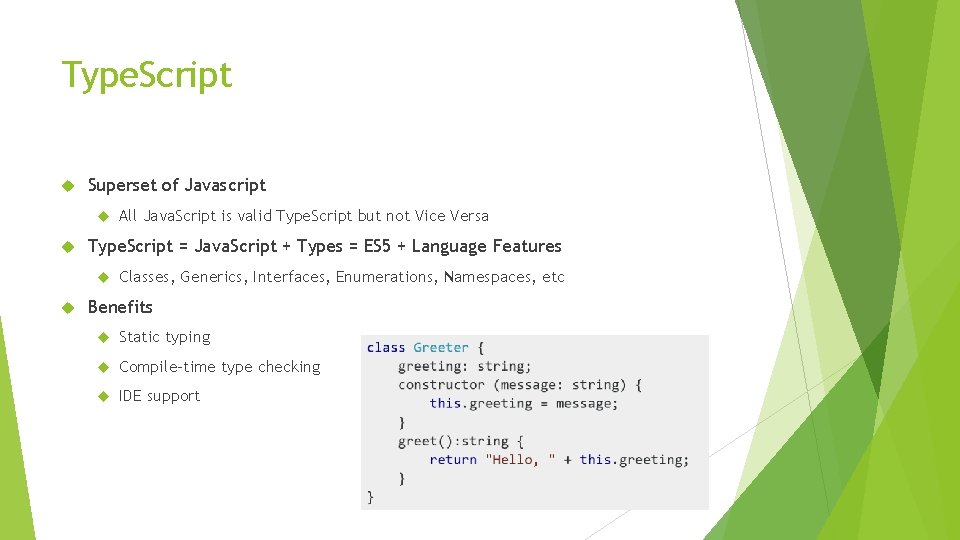 TypeScript

Superset of Javascript

All JavaScript is valid TypeScript but not Vice Versa

TypeScript = JavaScript + Types = ES5 + Language Features

Classes, Generics, Interfaces, Enumerations, Namespaces, etc

Benefits

Static typing

Compile-time type checking

IDE support

class Greeter {
    greeting: string;
    constructor (message: string) {
        this.greeting = message;
    }
    greet():string {
        return "Hello, " + this.greeting;
    }
}